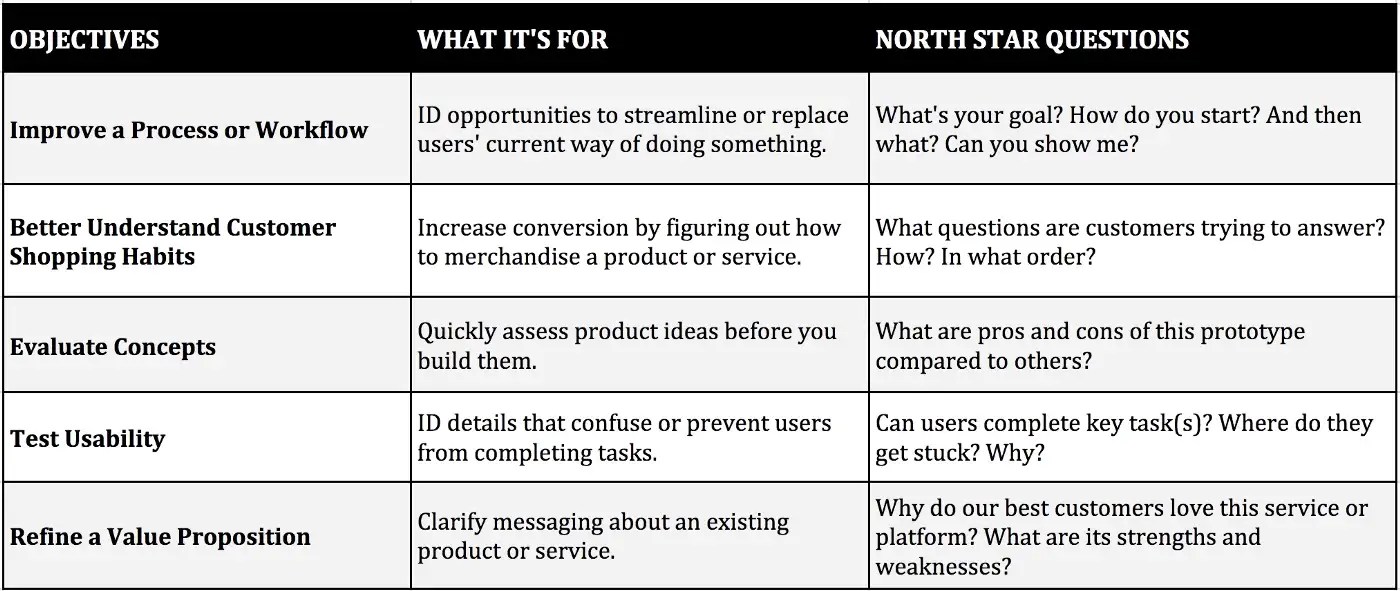 | OBJECTIVES | WHAT IT'S FOR | NORTH STAR QUESTIONS |
|---|---|---|
| Improve a Process or Workflow | ID opportunities to streamline or replace users' current way of doing something. | What's your goal? How do you start? And then what? Can you show me? |
| Better Understand Customer Shopping Habits | Increase conversion by figuring out how to merchandise a product or service. | What questions are customers trying to answer? How? In what order? |
| Evaluate Concepts | Quickly assess product ideas before you build them. | What are pros and cons of this prototype compared to others? |
| Test Usability | ID details that confuse or prevent users from completing tasks. | Can users complete key task(s)? Where do they get stuck? Why? |
| Refine a Value Proposition | Clarify messaging about an existing product or service. | Why do our best customers love this service or platform? What are its strengths and weaknesses? |